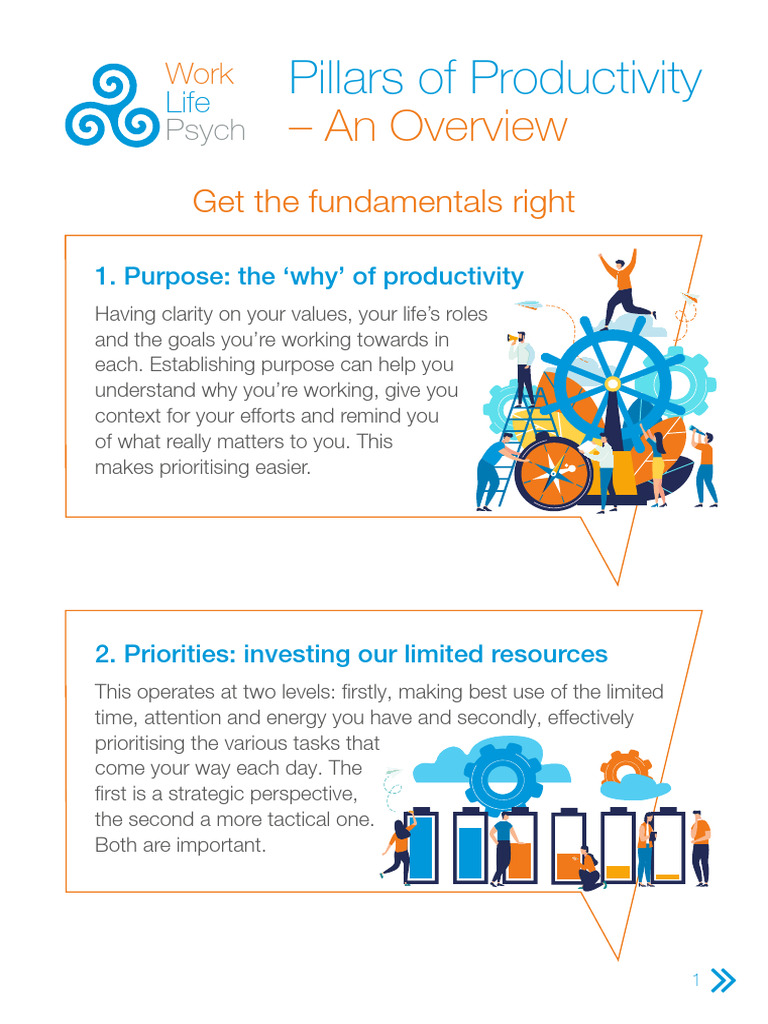 Work Life Psych

Pillars of Productivity – An Overview

Get the fundamentals right

1. Purpose: the ‘why’ of productivity

Having clarity on your values, your life’s roles and the goals you’re working towards in each. Establishing purpose can help you understand why you’re working, give you context for your efforts and remind you of what really matters to you. This makes prioritising easier.

2. Priorities: investing our limited resources

This operates at two levels: firstly, making best use of the limited time, attention and energy you have and secondly, effectively prioritising the various tasks that come your way each day. The first is a strategic perspective, the second a more tactical one. Both are important.

1